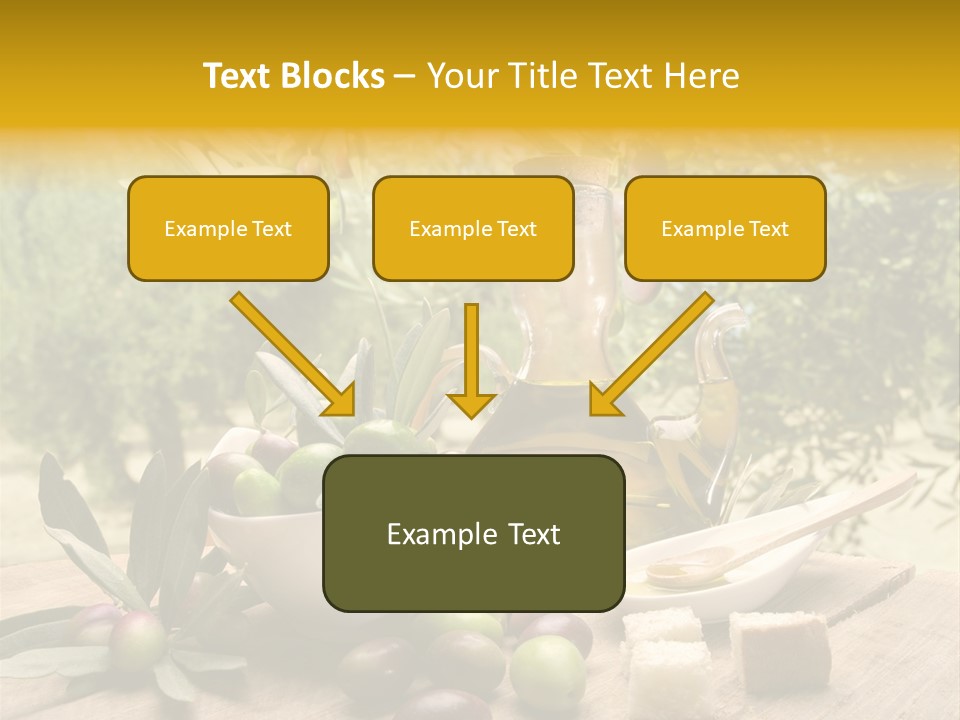 Text Blocks – Your Title Text Here

Example Text

Example Text

Example Text

Example Text